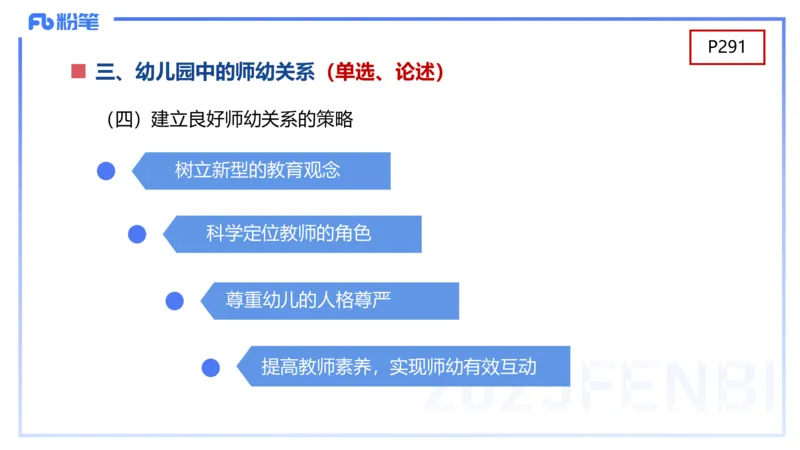 Fb 粉笔

P291

三、幼儿园中的师幼关系（单选、论述）

（四）建立良好师幼关系的策略

树立新型的教育观念

科学定位教师的角色

尊重幼儿的人格尊严

提高教师素养，实现师幼有效互动

2023FENBI